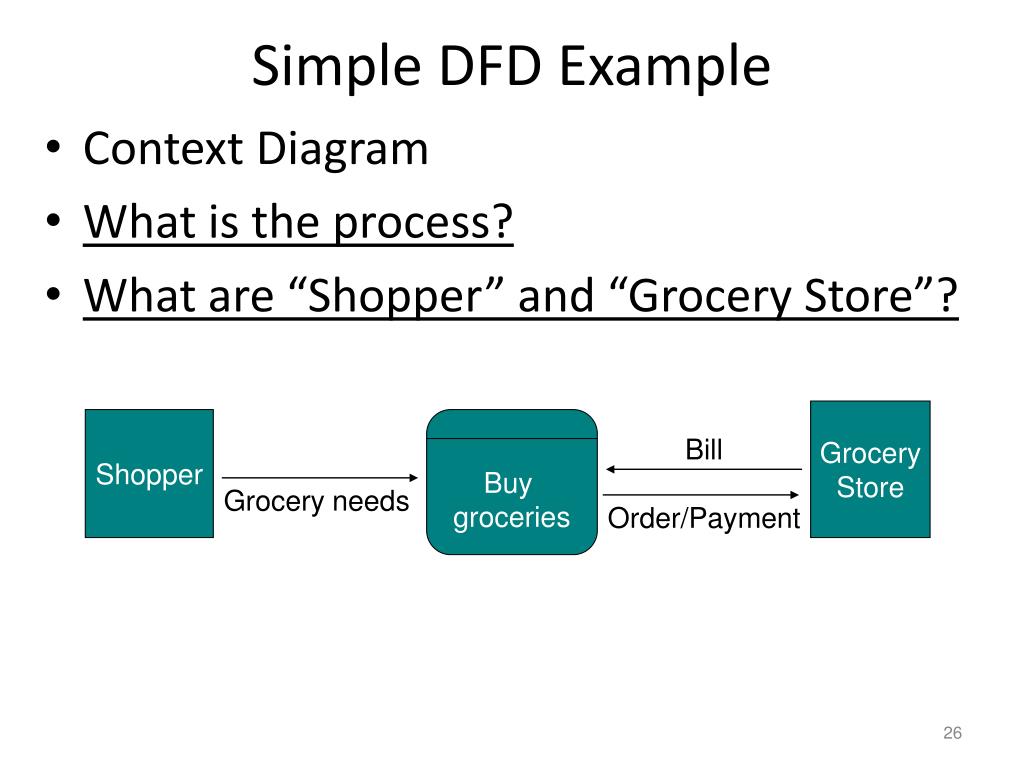 Simple DFD Example

• Context Diagram
• What is the process?
• What are “Shopper” and “Grocery Store”?

Shopper

Grocery needs

Buy groceries

Bill

Order/Payment

Grocery Store

26